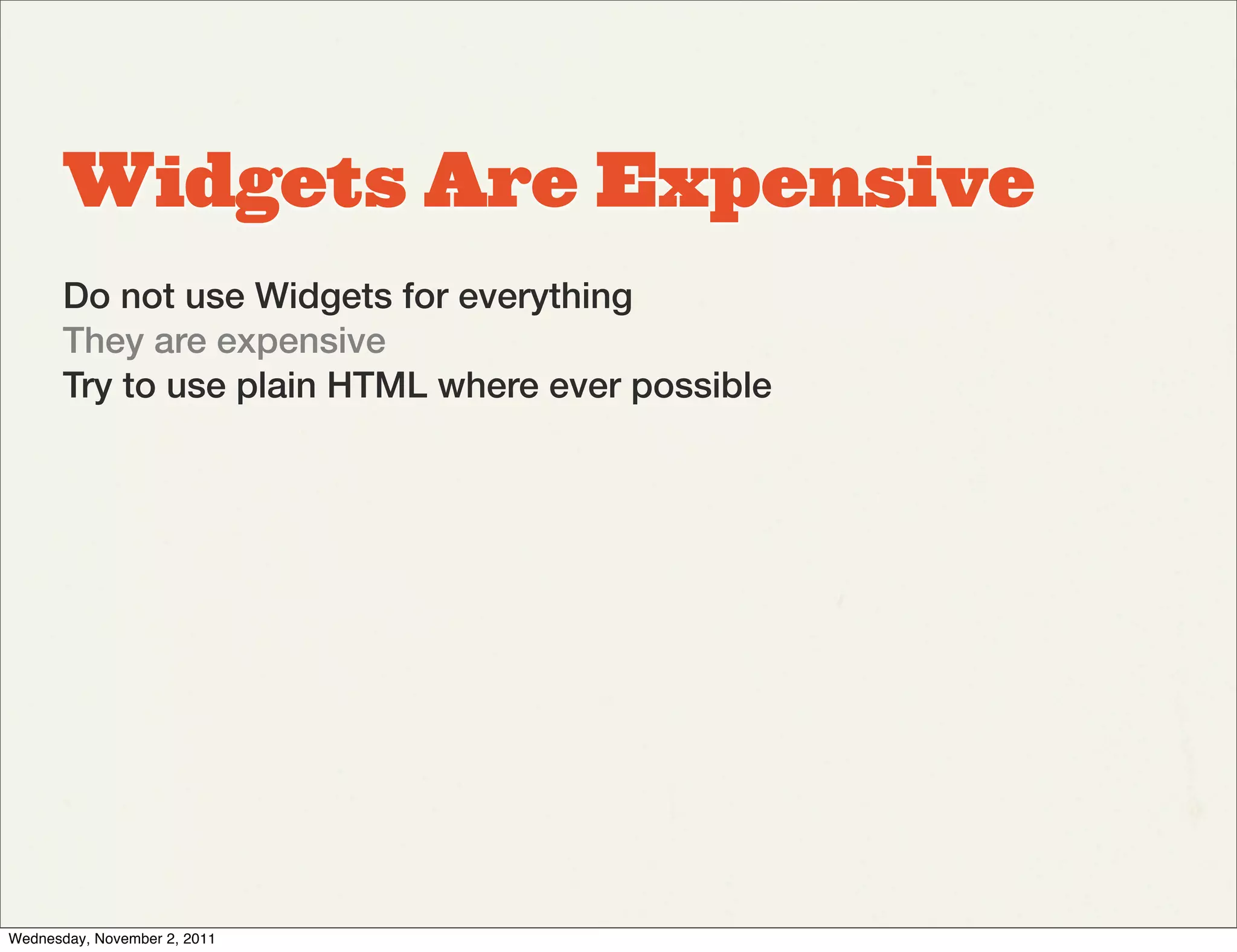 Widgets Are Expensive

Do not use Widgets for everything
They are expensive
Try to use plain HTML where ever possible

Wednesday, November 2, 2011